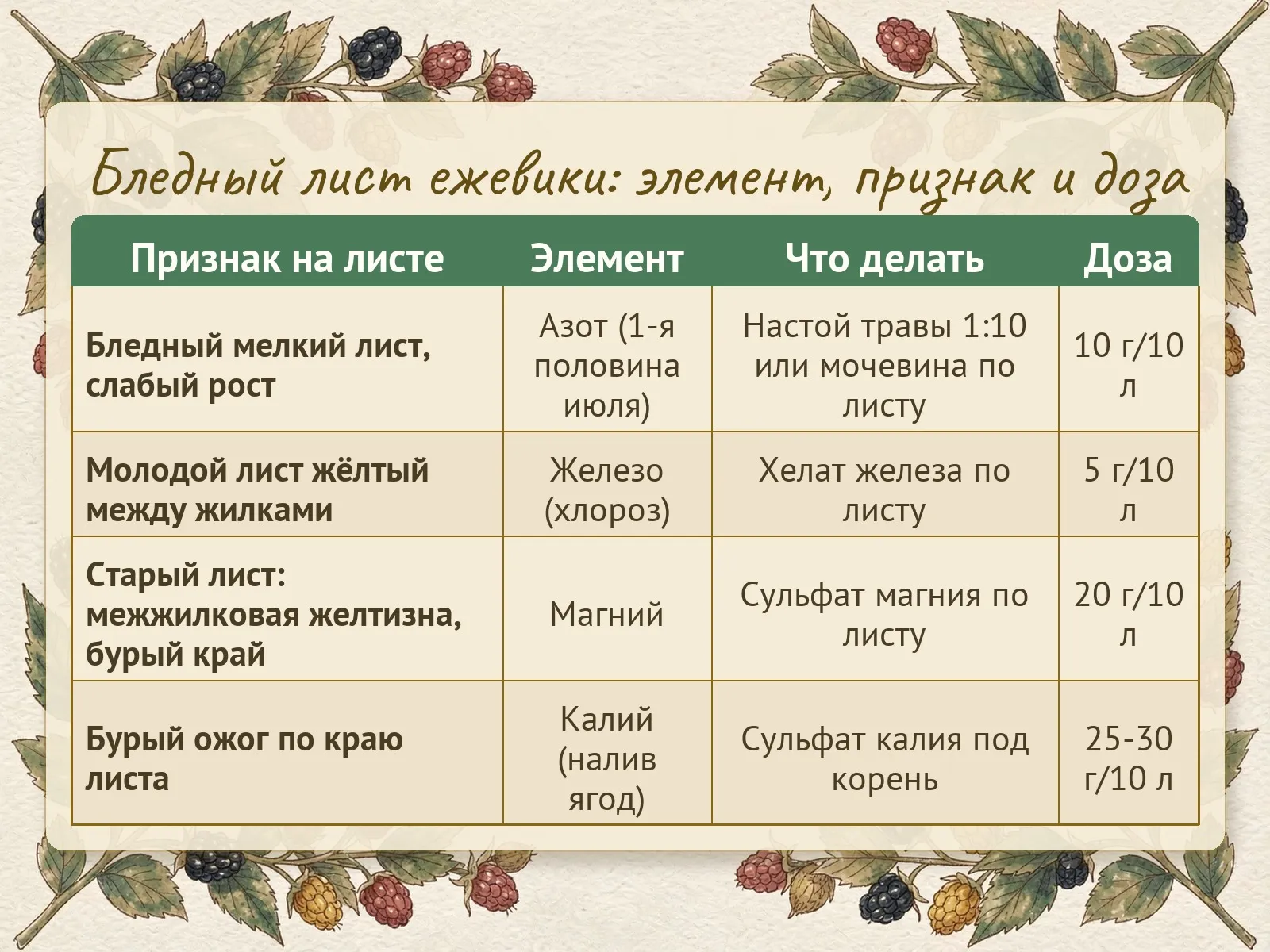 Бледный лист ежевики: элемент, признак и доза

| Признак на листе | Элемент | Что делать | Доза |
|---|---|---|---|
| Бледный мелкий лист, слабый рост | Азот (1-я половина июля) | Настой травы 1:10 или мочевина по листу | 10 г/10 л |
| Молодой лист жёлтый между жилками | Железо (хлороз) | Хелат железа по листу | 5 г/10 л |
| Старый лист: межжилковая желтизна, бурый край | Магний | Сульфат магния по листу | 20 г/10 л |
| Бурый ожог по краю листа | Калий (налив ягод) | Сульфат калия под корень | 25-30 г/10 л |